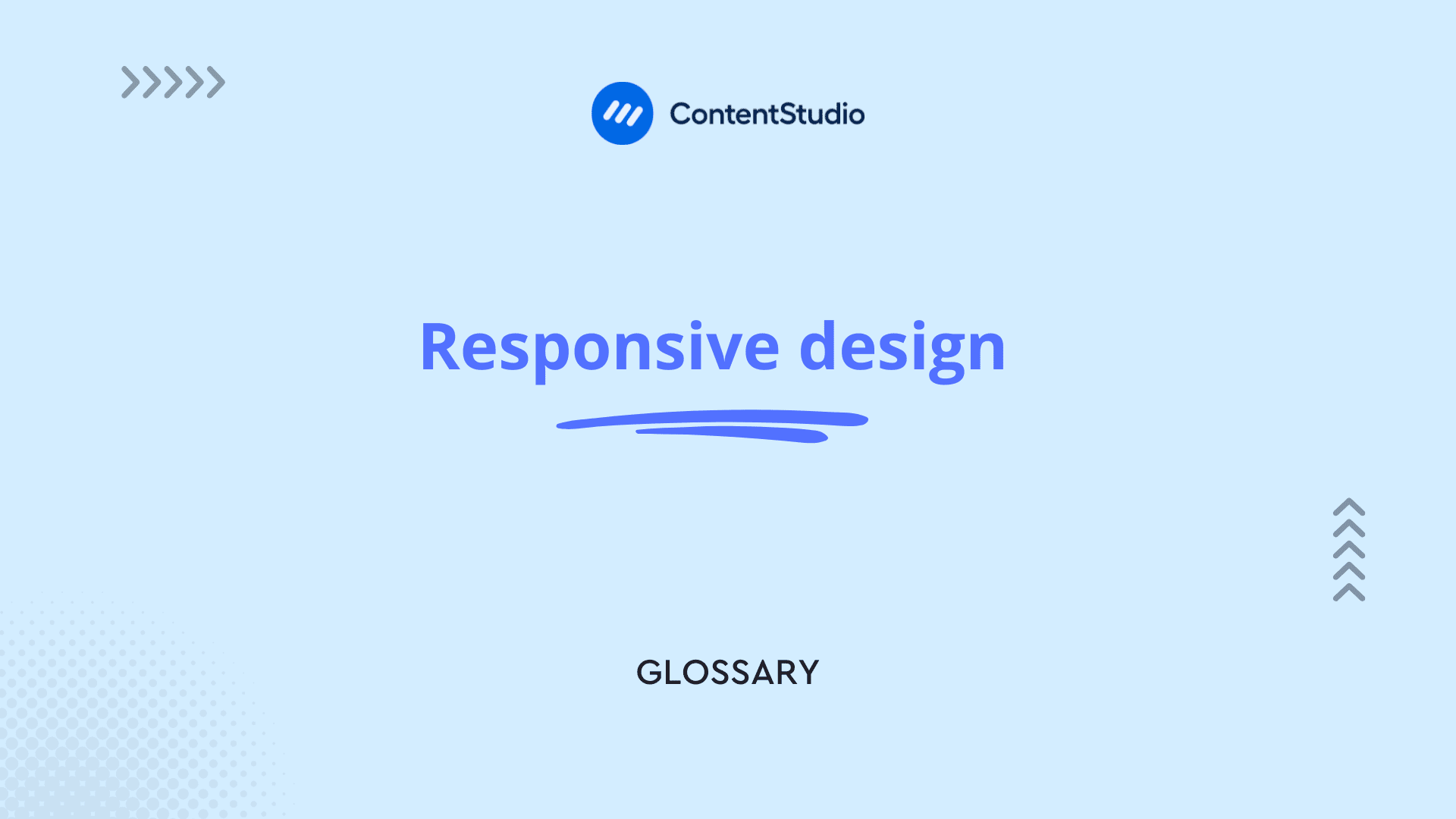 ContentStudio

Responsive design

GLOSSARY